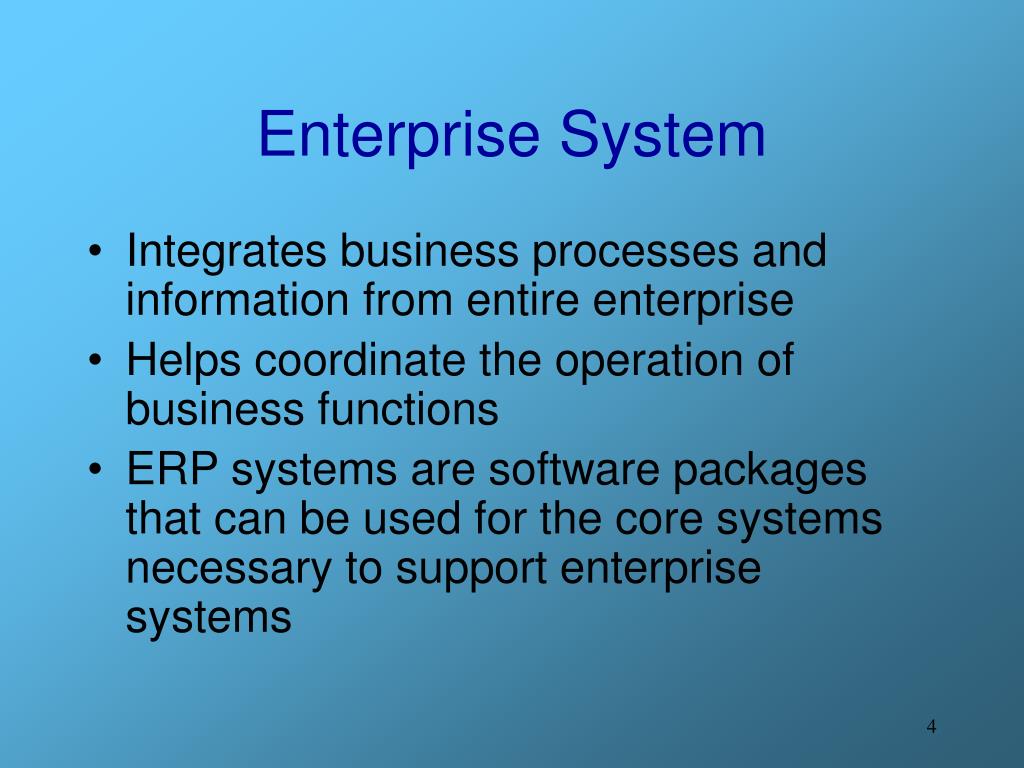 Enterprise System

• Integrates business processes and information from entire enterprise
• Helps coordinate the operation of business functions
• ERP systems are software packages that can be used for the core systems necessary to support enterprise systems

4